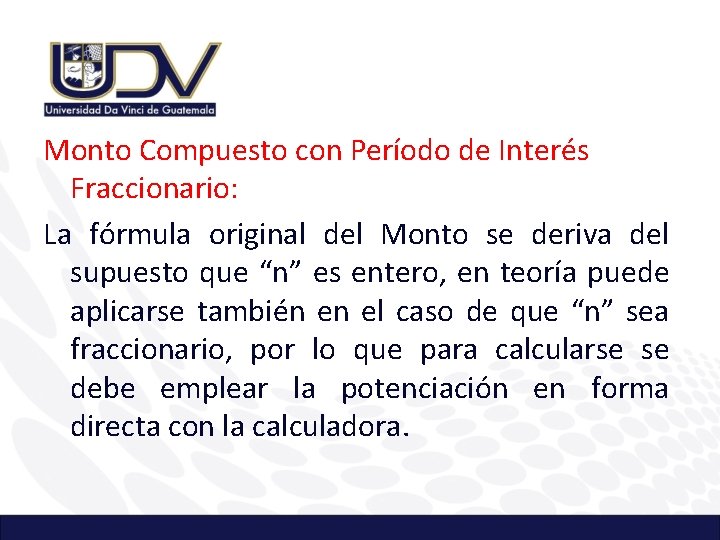 UDV
Universidad Da Vinci de Guatemala

Monto Compuesto con Período de Interés Fraccionario:

La fórmula original del Monto se deriva del supuesto que “n” es entero, en teoría puede aplicarse también en el caso de que “n” sea fraccionario, por lo que para calcularse se debe emplear la potenciación en forma directa con la calculadora.